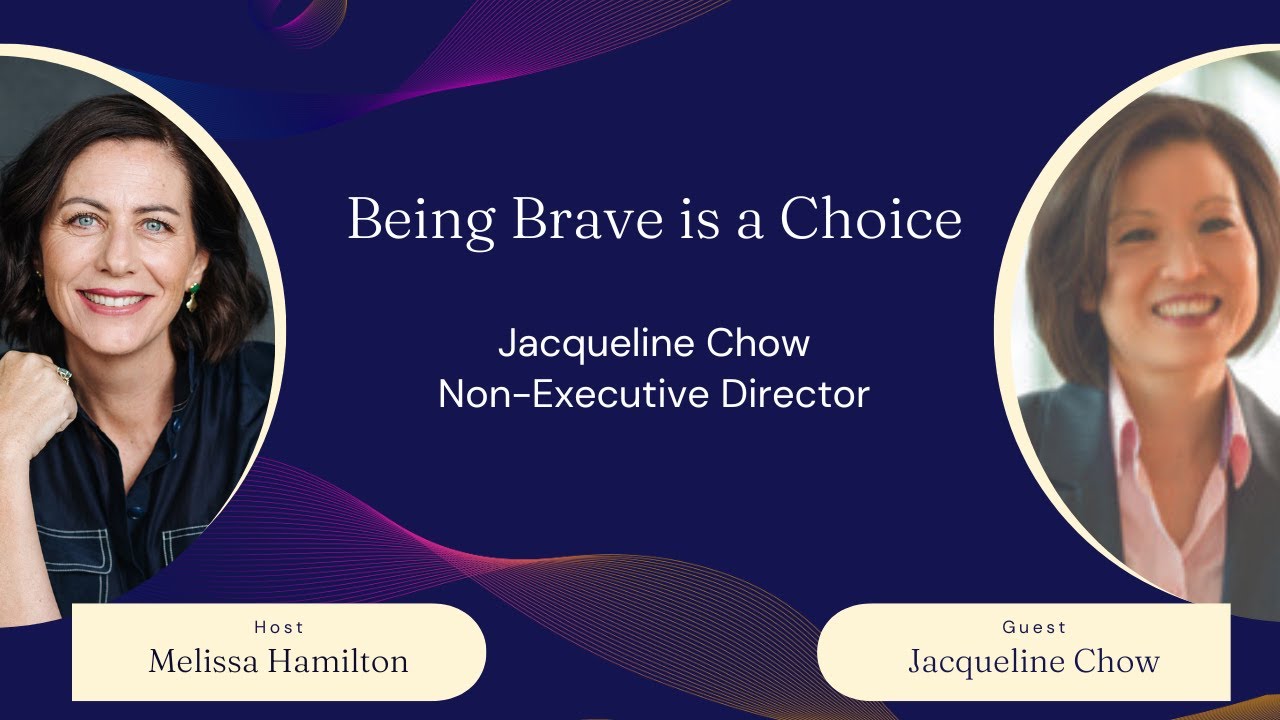 Being Brave is a Choice

Jacqueline Chow
Non-Executive Director

Host
Melissa Hamilton

Guest
Jacqueline Chow